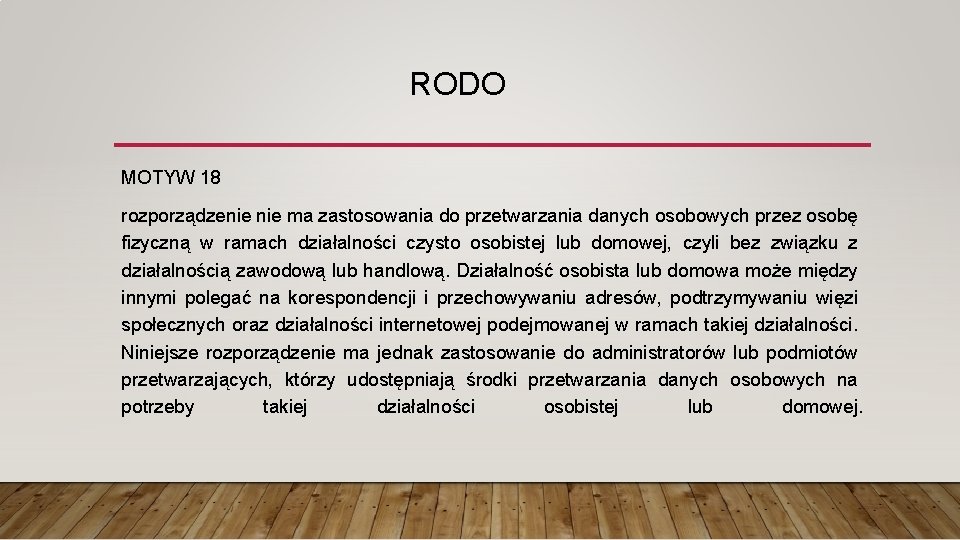 RODO

MOTYW 18

rozporządzenie nie ma zastosowania do przetwarzania danych osobowych przez osobę fizyczną w ramach działalności czysto osobistej lub domowej, czyli bez związku z działalnością zawodową lub handlową. Działalność osobista lub domowa może między innymi polegać na korespondencji i przechowywaniu adresów, podtrzymywaniu więzi społecznych oraz działalności internetowej podejmowanej w ramach takiej działalności. Niniejsze rozporządzenie ma jednak zastosowanie do administratorów lub podmiotów przetwarzających, którzy udostępniają środki przetwarzania danych osobowych na potrzeby takiej działalności osobistej lub domowej.